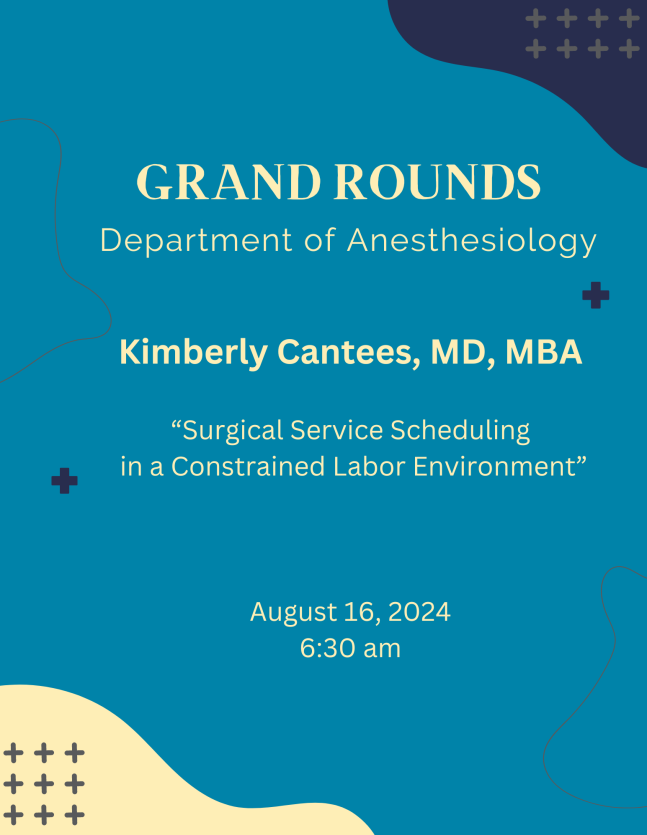 GRAND ROUNDS
Department of Anesthesiology

Kimberly Cantees, MD, MBA

“Surgical Service Scheduling in a Constrained Labor Environment”

August 16, 2024
6:30 am